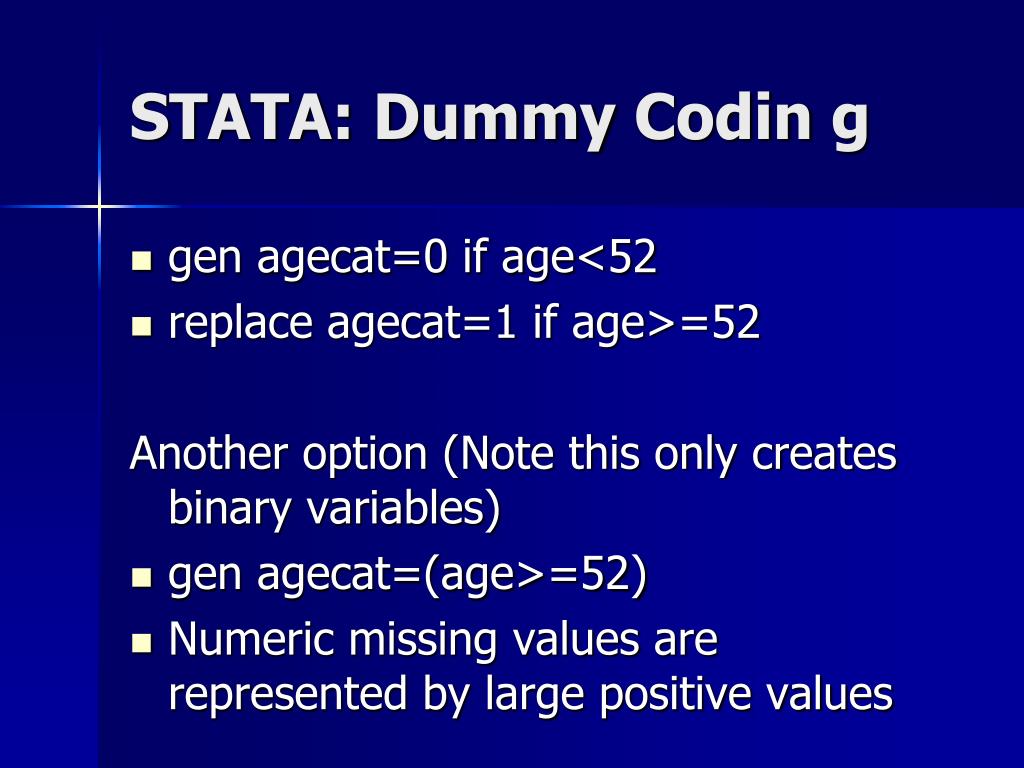 STATA: Dummy Codin g

- gen agecat=0 if age<52
- replace agecat=1 if age>=52

Another option (Note this only creates binary variables)

- gen agecat=(age>=52)
- Numeric missing values are represented by large positive values